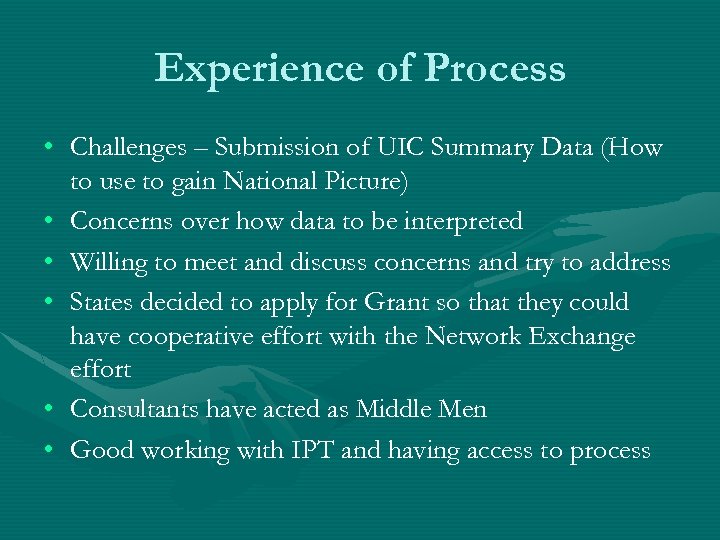 Experience of Process

• Challenges – Submission of UIC Summary Data (How to use to gain National Picture)
• Concerns over how data to be interpreted
• Willing to meet and discuss concerns and try to address
• States decided to apply for Grant so that they could have cooperative effort with the Network Exchange effort
• Consultants have acted as Middle Men
• Good working with IPT and having access to process